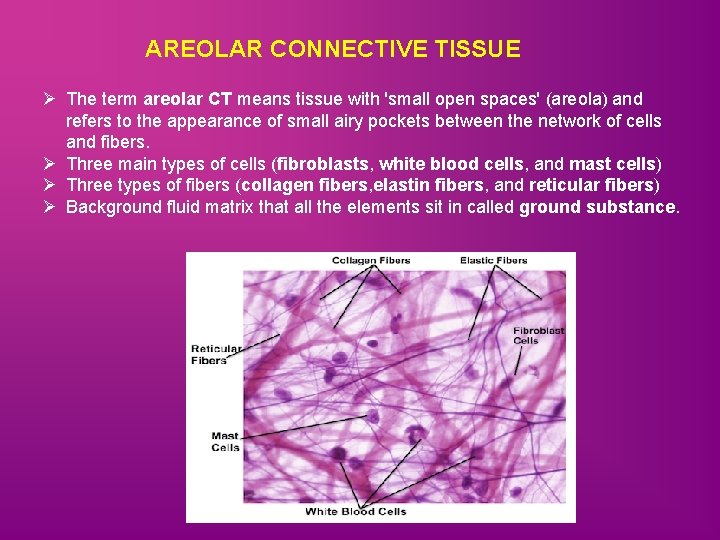 AREOLAR CONNECTIVE TISSUE

➢ The term areolar CT means tissue with 'small open spaces' (areola) and refers to the appearance of small airy pockets between the network of cells and fibers.
➢ Three main types of cells (fibroblasts, white blood cells, and mast cells)
➢ Three types of fibers (collagen fibers,elastin fibers, and reticular fibers)
➢ Background fluid matrix that all the elements sit in called ground substance.

Collagen Fibers
Elastic Fibers
Fibroblast Cells
Reticular Fibers
Mast Cells
White Blood Cells